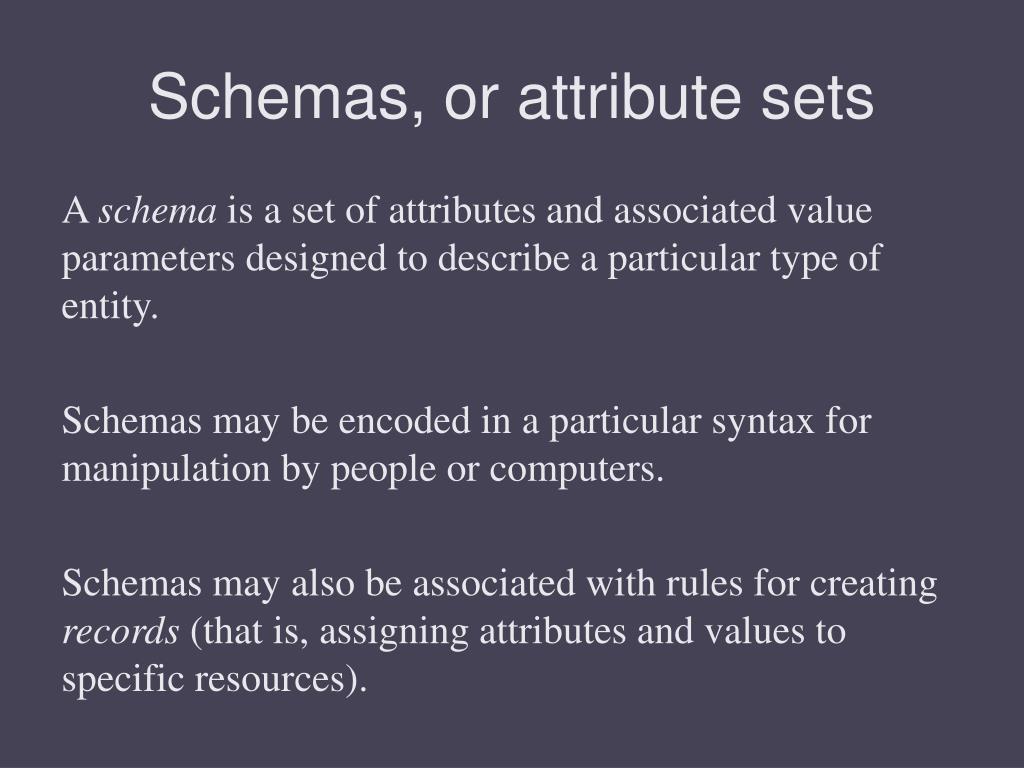 Schemas, or attribute sets

A schema is a set of attributes and associated value parameters designed to describe a particular type of entity.

Schemas may be encoded in a particular syntax for manipulation by people or computers.

Schemas may also be associated with rules for creating records (that is, assigning attributes and values to specific resources).